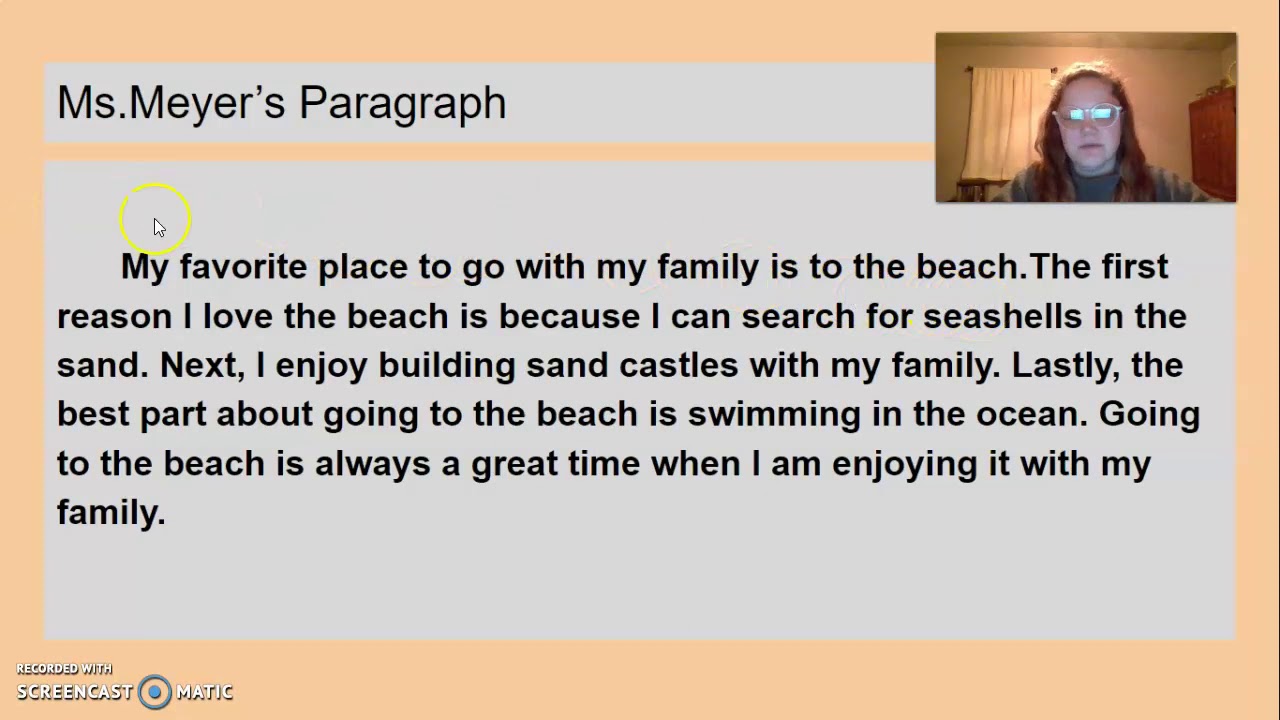 Ms.Meyer's Paragraph

My favorite place to go with my family is to the beach.The first reason I love the beach is because I can search for seashells in the sand. Next, I enjoy building sand castles with my family. Lastly, the best part about going to the beach is swimming in the ocean. Going to the beach is always a great time when I am enjoying it with my family.

RECORDED WITH
SCREENCAST MATIC